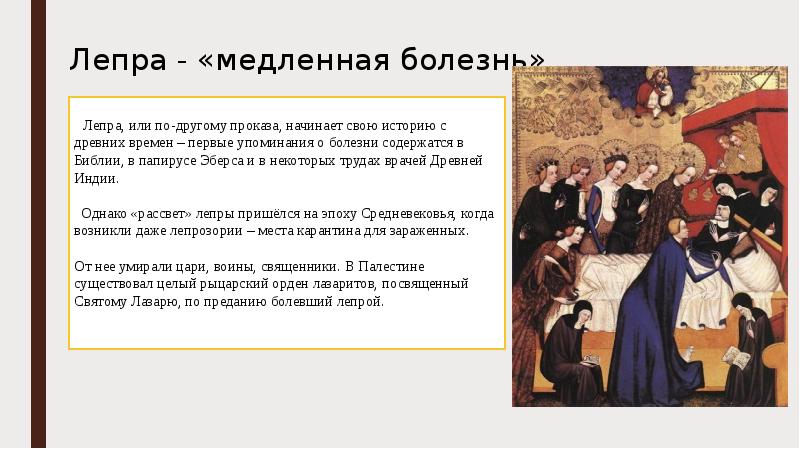 Лепра - «медленная болезнь»

Лепра, или по-другому проказа, начинает свою историю с древних времен – первые упоминания о болезни содержатся в Библии, в папирусе Эберса и в некоторых трудах врачей Древней Индии.

Однако «рассвет» лепры пришёлся на эпоху Средневековья, когда возникли даже лепрозории – места карантина для зараженных.

От нее умирали цари, воины, священники. В Палестине существовал целый рыцарский орден лазаритов, посвященный Святому Лазарю, по преданию болевший лепрой.